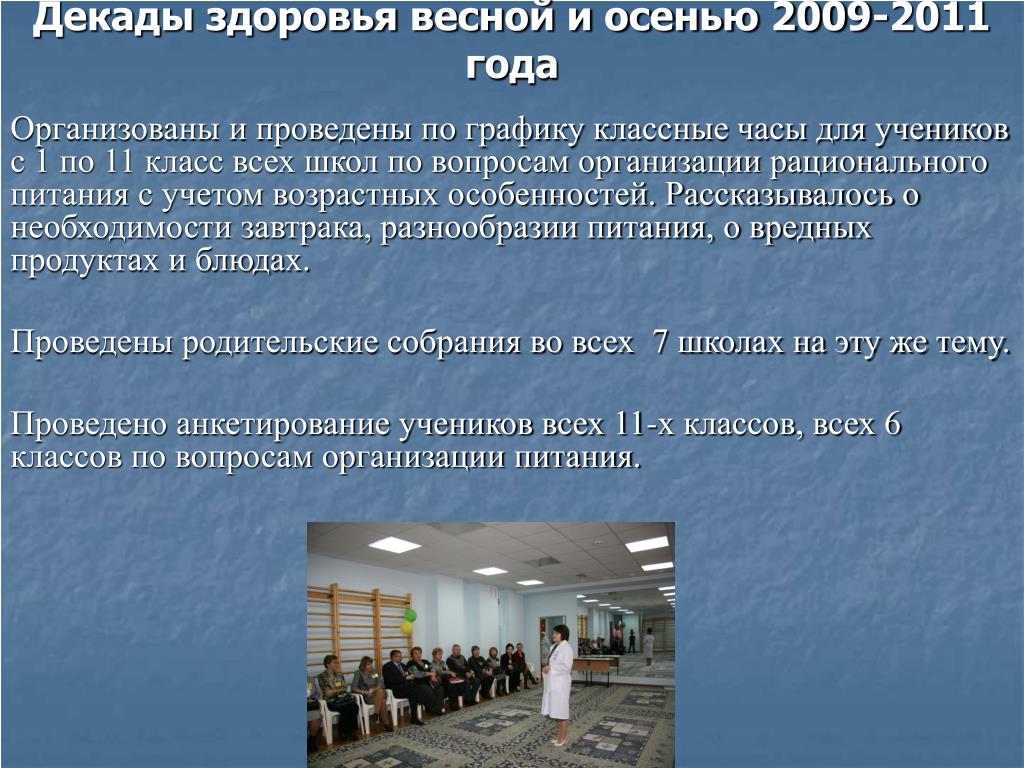 Декады здоровья весной и осенью 2009-2011 года

Организованы и проведены по графику классные часы для учеников с 1 по 11 класс всех школ по вопросам организации рационального питания с учетом возрастных особенностей. Рассказывалось о необходимости завтрака, разнообразии питания, о вредных продуктах и блюдах.

Проведены родительские собрания во всех 7 школах на эту же тему.

Проведено анкетирование учеников всех 11-х классов, всех 6 классов по вопросам организации питания.